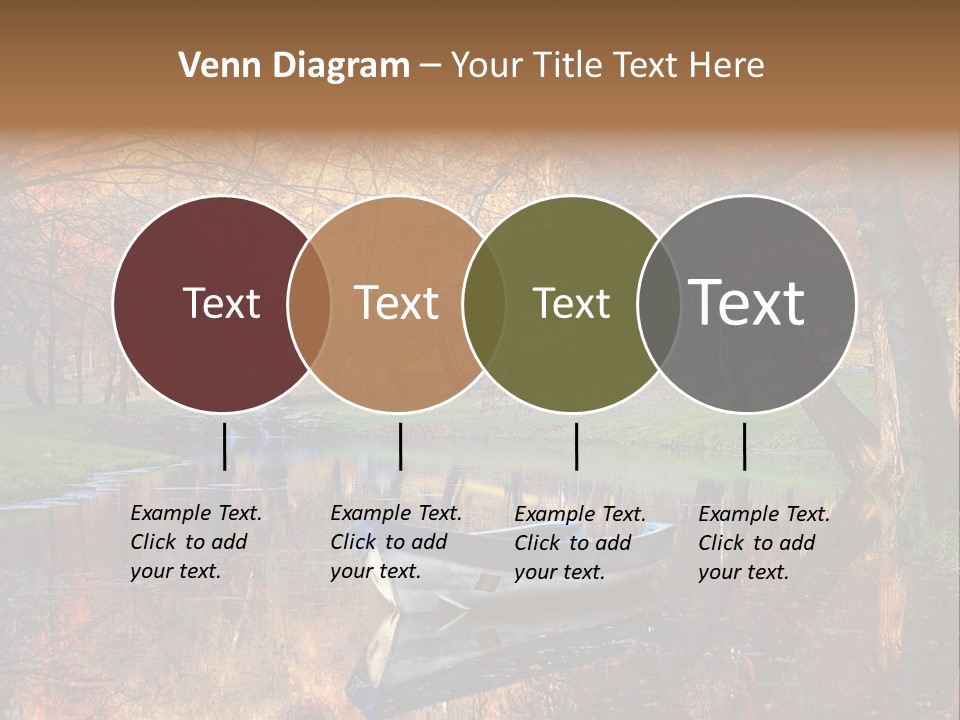 Venn Diagram – Your Title Text Here

Text

Text

Text

Text

Example Text. Click to add your text.

Example Text. Click to add your text.

Example Text. Click to add your text.

Example Text. Click to add your text.